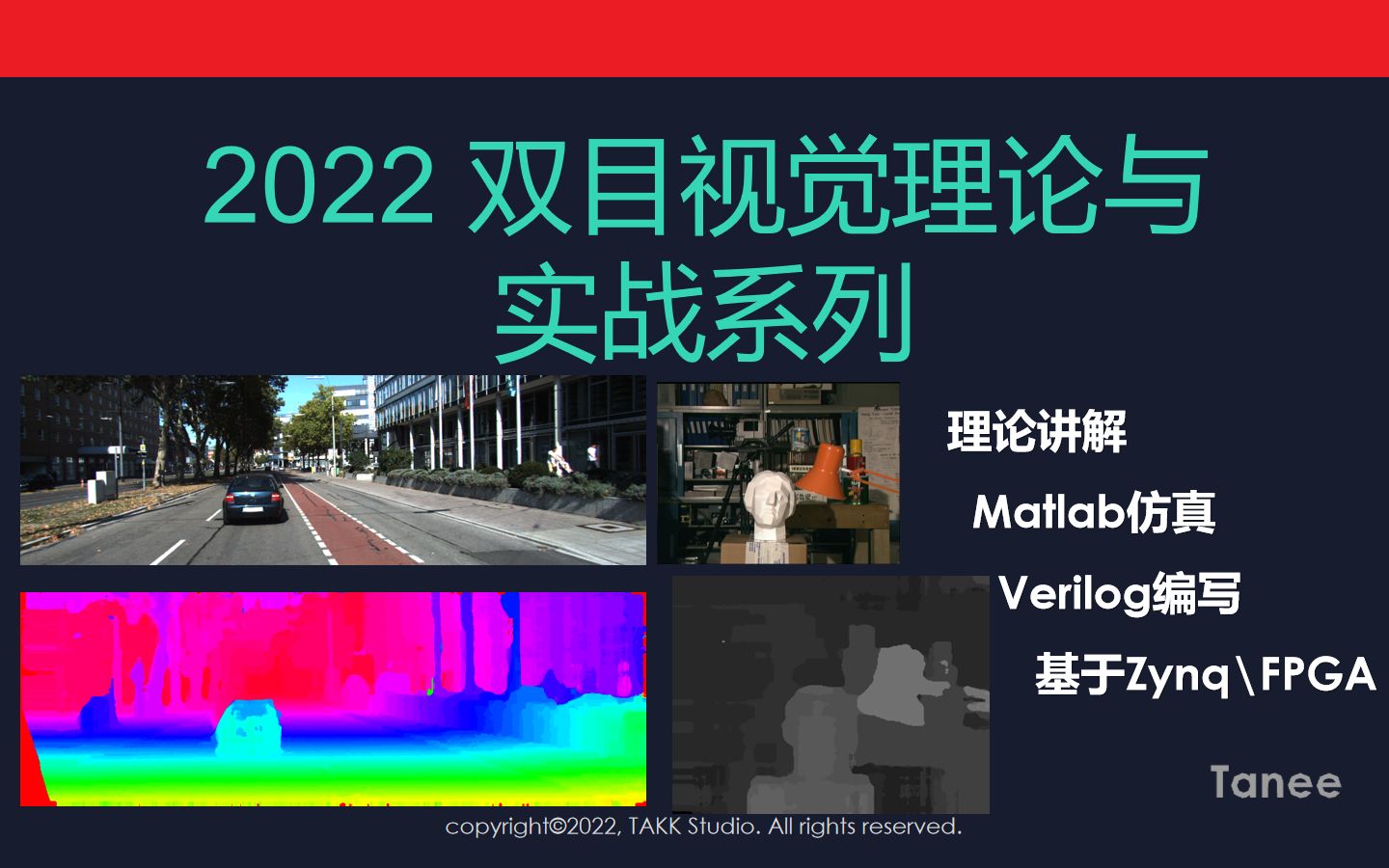 2022 双目视觉理论与实战系列

理论讲解

Matlab仿真

Verilog编写

基于Zynq\FPGA

Tanee

copyright©2022, TAKK Studio. All rights reserved.